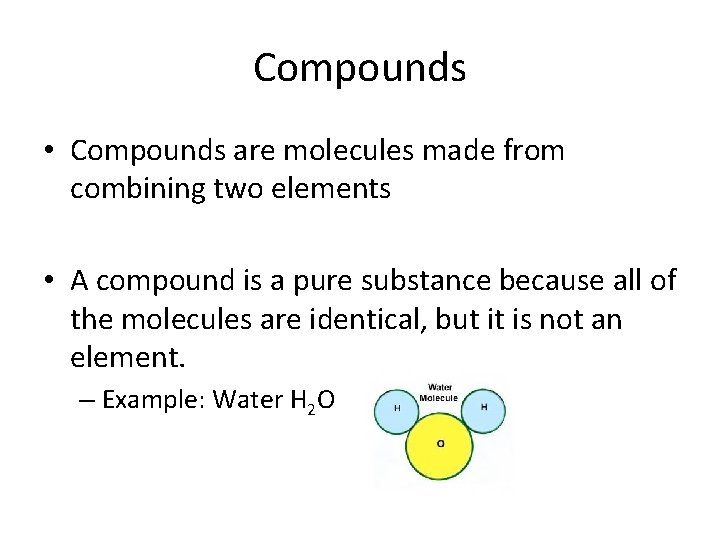 Compounds

• Compounds are molecules made from combining two elements

• A compound is a pure substance because all of the molecules are identical, but it is not an element.

– Example: Water $H_2O$

Water Molecule

H

H

O